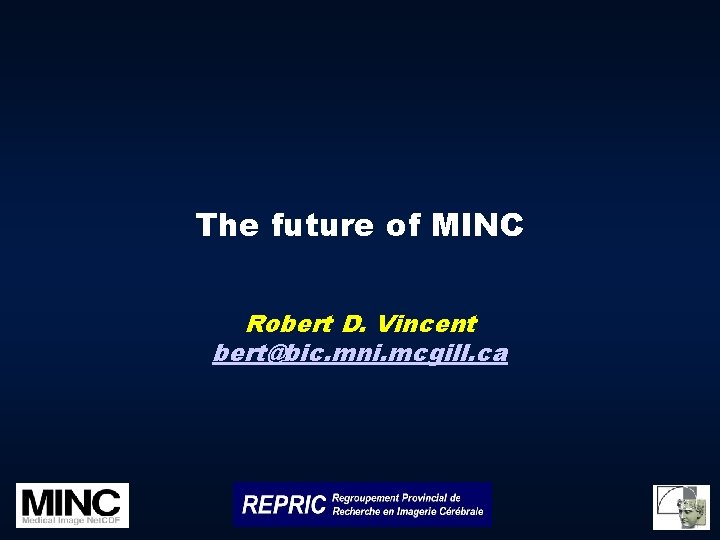 The future of MINC

Robert D. Vincent
bert@bic.mni.mcgill.ca

MINC
Medical Image NetCDF

REPRIC Regroupement Provincial de Recherche en Imagerie Cérébrale